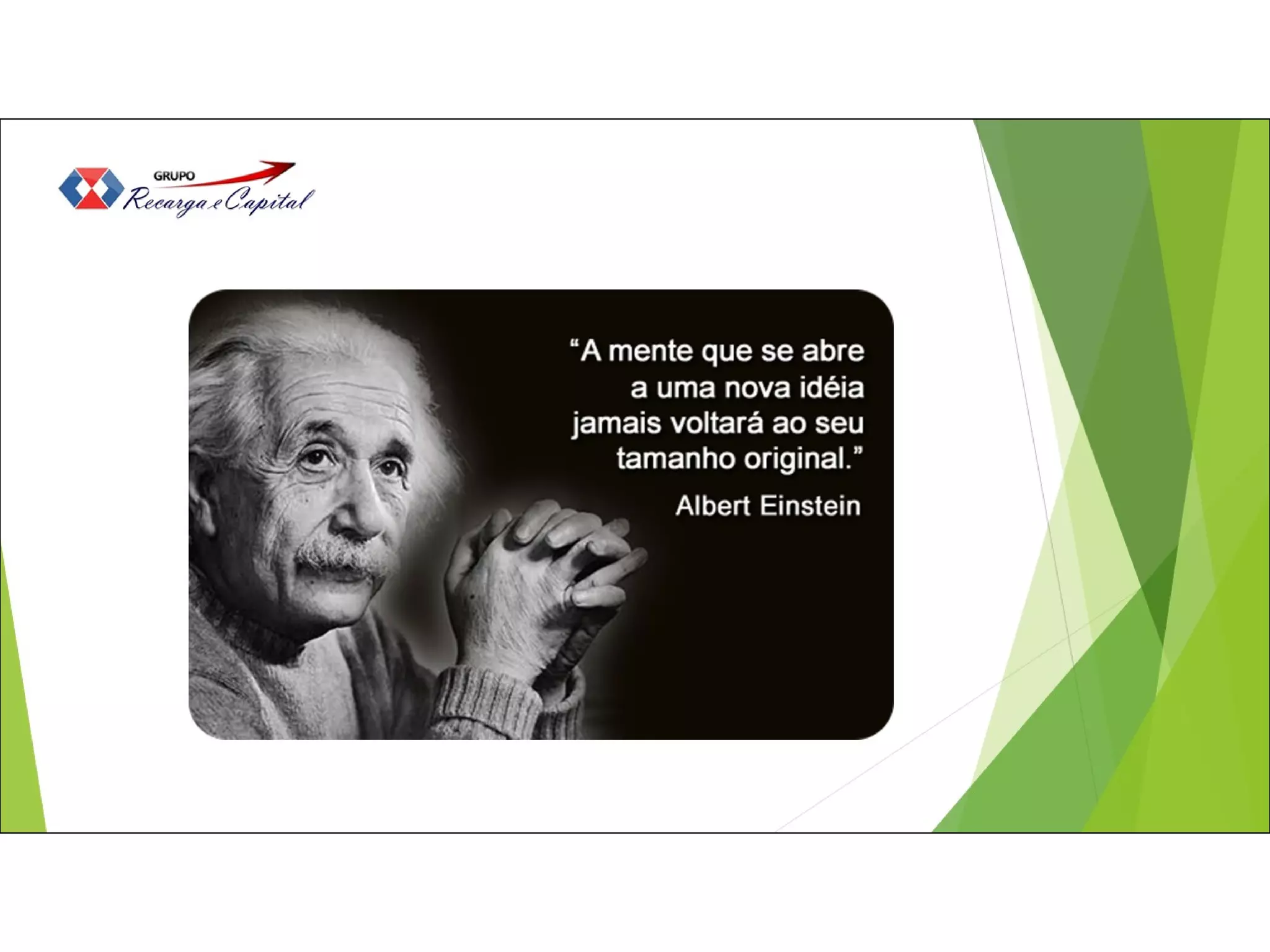 GRUPO
Recarga e Capital

“A mente que se abre a uma nova idéia jamais voltará ao seu tamanho original.”
Albert Einstein